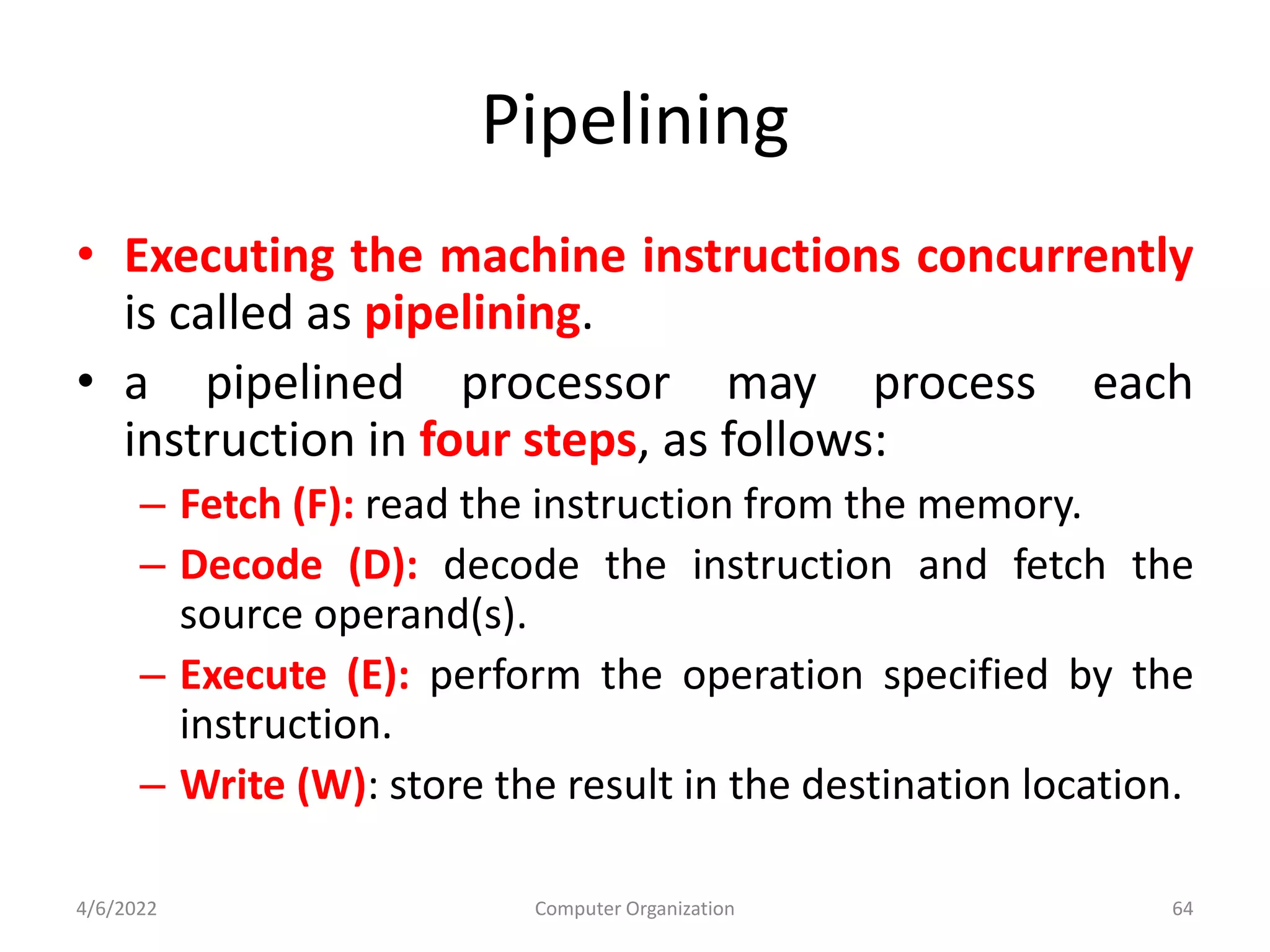 Pipelining

• Executing the machine instructions concurrently is called as pipelining.

• a pipelined processor may process each instruction in four steps, as follows:

– Fetch (F): read the instruction from the memory.

– Decode (D): decode the instruction and fetch the source operand(s).

– Execute (E): perform the operation specified by the instruction.

– Write (W): store the result in the destination location.

4/6/2022 Computer Organization 64